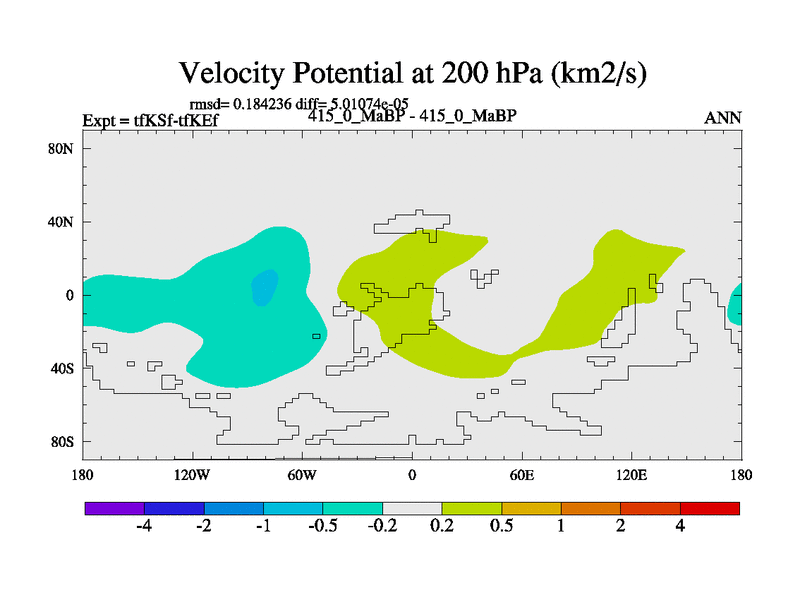 Velocity Potential at 200 hPa (km2/s)

rmsd= 0.184236 diff= 5.01074e-05

Expt = tfKSf-tfKEf

415_0_MaBP - 415_0_MaBP

ANN

80N
40N
0
40S
80S

180
120W
60W
0
60E
120E
180

-4
-2
-1
-0.5
-0.2
0.2
0.5
1
2
4